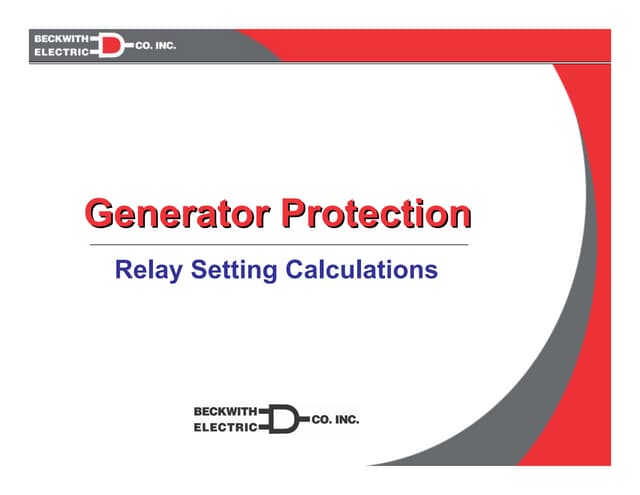 BECKWITH ELECTRIC CO. INC.

Generator Protection

Relay Setting Calculations

BECKWITH ELECTRIC CO. INC.